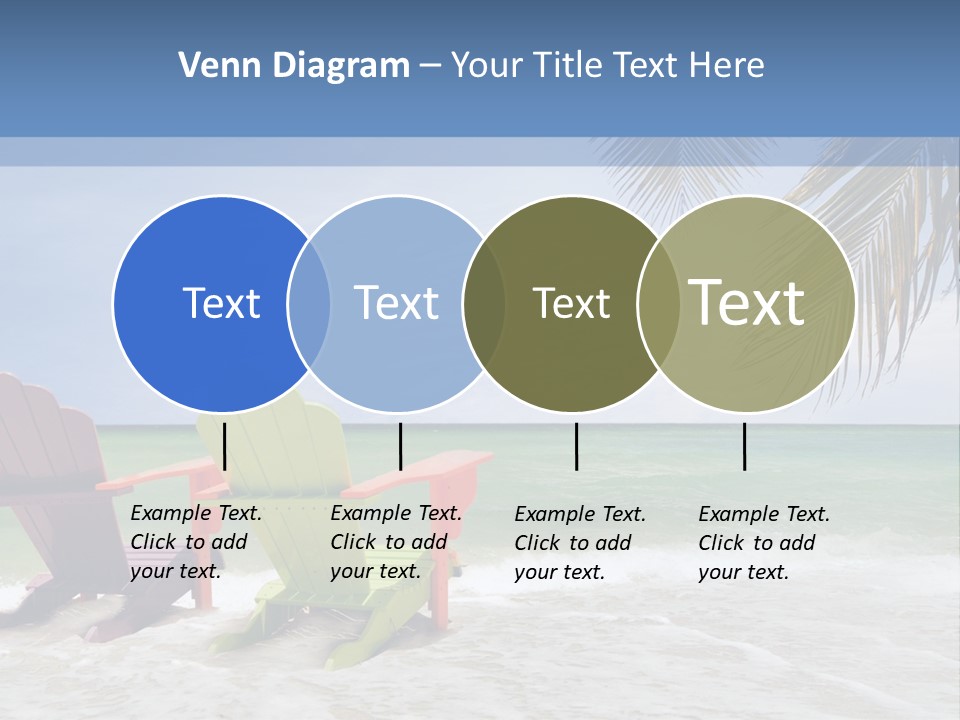 Venn Diagram – Your Title Text Here

Text

Text

Text

Text

Example Text. Click to add your text.

Example Text. Click to add your text.

Example Text. Click to add your text.

Example Text. Click to add your text.